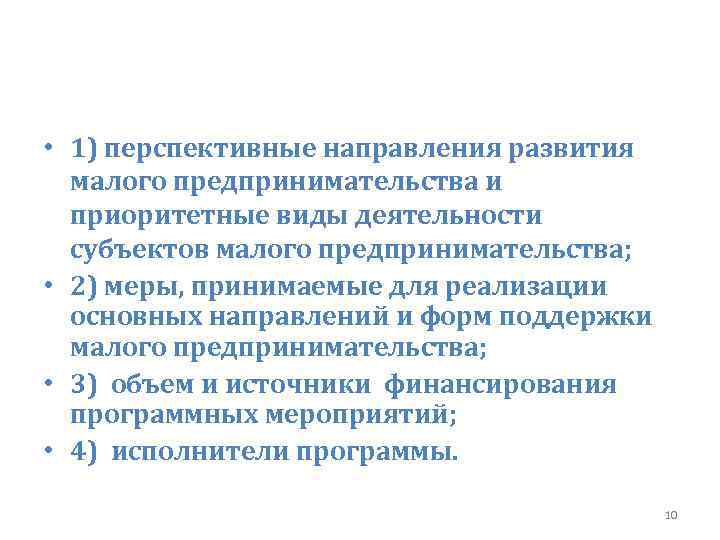 • 1) перспективные направления развития малого предпринимательства и приоритетные виды деятельности субъектов малого предпринимательства;
• 2) меры, принимаемые для реализации основных направлений и форм поддержки малого предпринимательства;
• 3) объем и источники финансирования программных мероприятий;
• 4) исполнители программы.

10